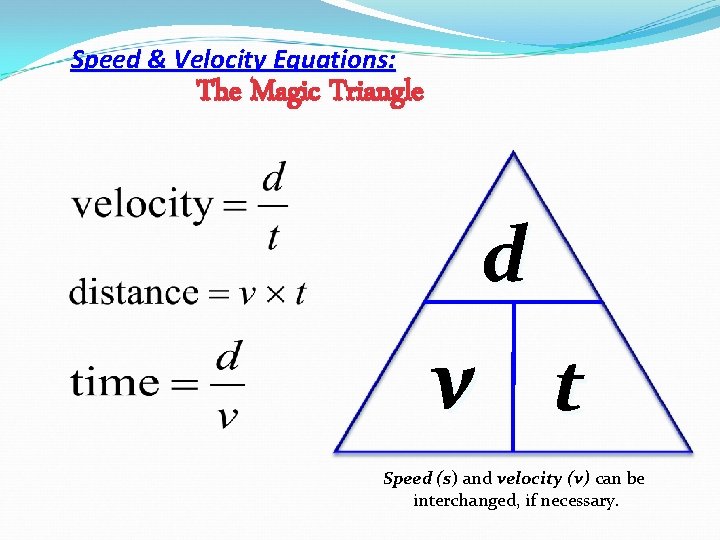 Speed & Velocity Equations:
The Magic Triangle

$\text{velocity} = \frac{d}{t}$

$\text{distance} = v \times t$

$\text{time} = \frac{d}{v}$

d

v

t

Speed (s) and velocity (v) can be interchanged, if necessary.